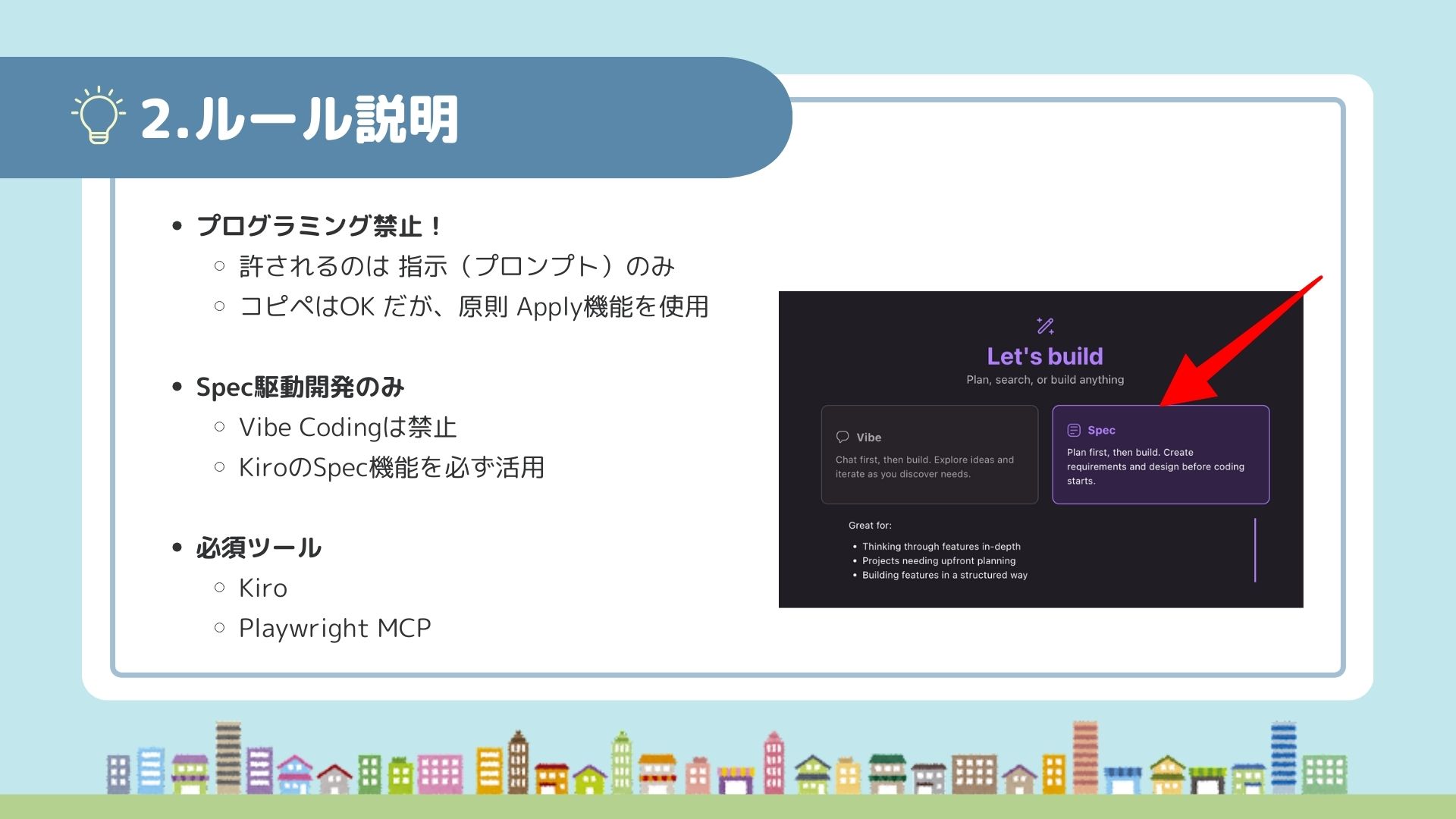 2.ルール説明

- プログラミング禁止！
  - 許されるのは 指示（プロンプト）のみ
  - コピペはOK だが、原則 Apply機能を使用

- Spec駆動開発のみ
  - Vibe Codingは禁止
  - KiroのSpec機能を必ず活用

- 必須ツール
  - Kiro
  - Playwright MCP

Let's build
Plan, search, or build anything

Vibe
Chat first, then build. Explore ideas and iterate as you discover needs.

Spec
Plan first, then build. Create requirements and design before coding starts.

Great for:
- Thinking through features in-depth
- Projects needing upfront planning
- Building features in a structured way